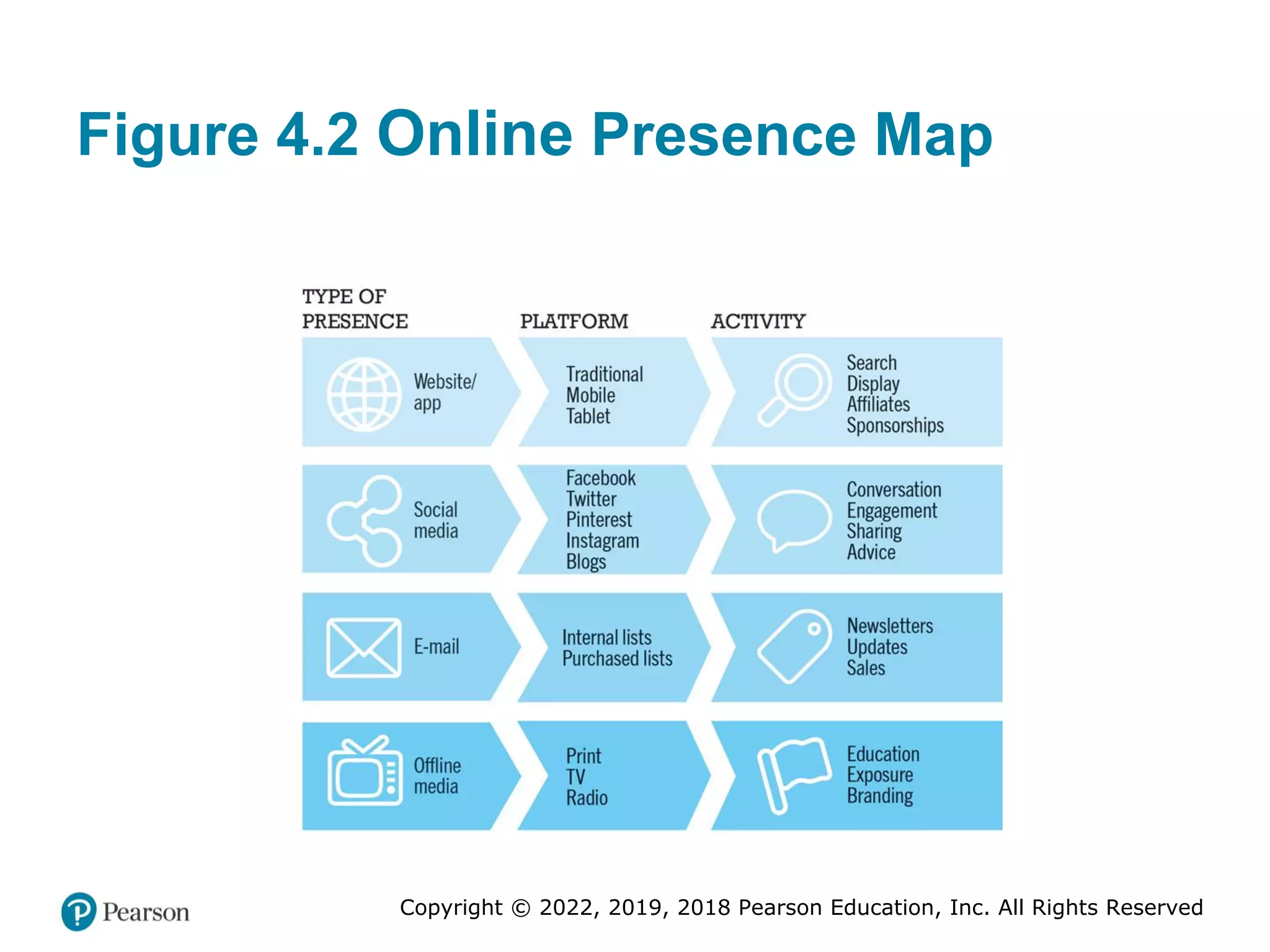 Figure 4.2 Online Presence Map

| TYPE OF PRESENCE | PLATFORM | ACTIVITY |
|---|---|---|
| Website/ app | Traditional Mobile Tablet | Search Display Affiliates Sponsorships |
| Social media | Facebook Twitter Pinterest Instagram Blogs | Conversation Engagement Sharing Advice |
| E-mail | Internal lists Purchased lists | Newsletters Updates Sales |
| Offline media | Print TV Radio | Education Exposure Branding |

Pearson

Copyright © 2022, 2019, 2018 Pearson Education, Inc. All Rights Reserved